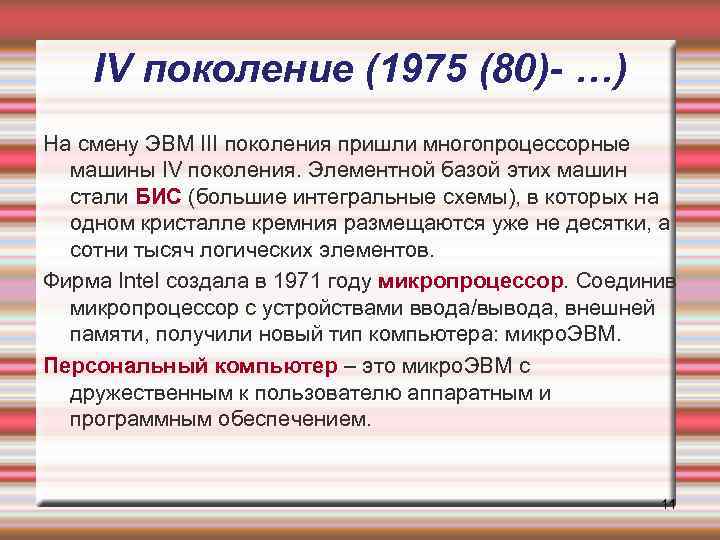 IV поколение (1975 (80)- …)

На смену ЭВМ III поколения пришли многопроцессорные машины IV поколения. Элементной базой этих машин стали БИС (большие интегральные схемы), в которых на одном кристалле кремния размещаются уже не десятки, а сотни тысяч логических элементов.

Фирма Intel создала в 1971 году микропроцессор. Соединив микропроцессор с устройствами ввода/вывода, внешней памяти, получили новый тип компьютера: микроЭВМ.

Персональный компьютер – это микроЭВМ с дружественным к пользователю аппаратным и программным обеспечением.

11